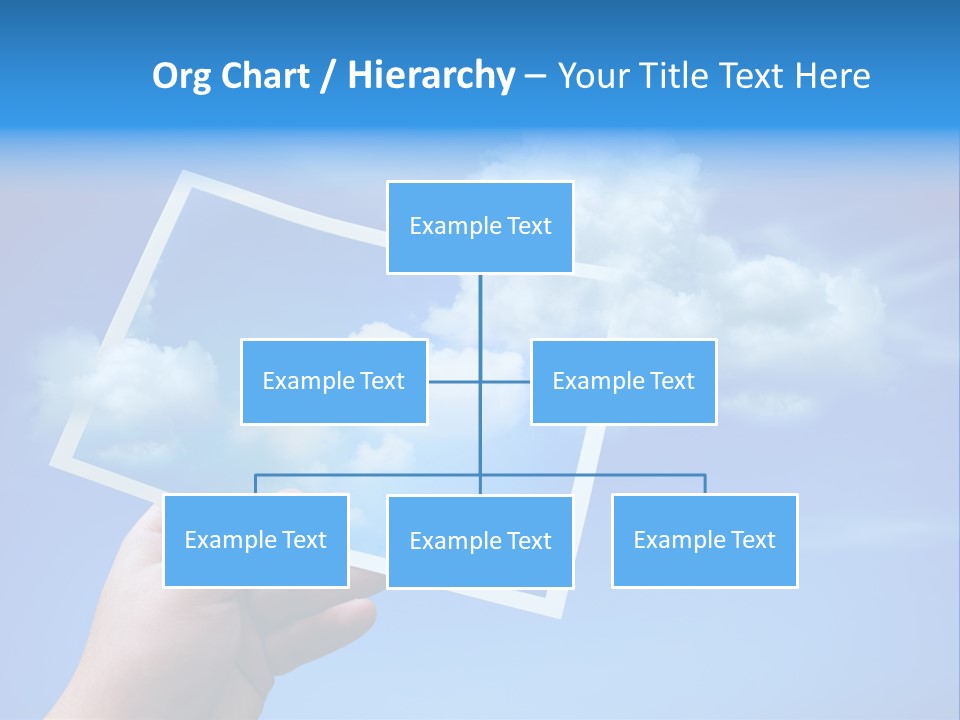 Org Chart / Hierarchy – Your Title Text Here

Example Text

Example Text

Example Text

Example Text

Example Text

Example Text